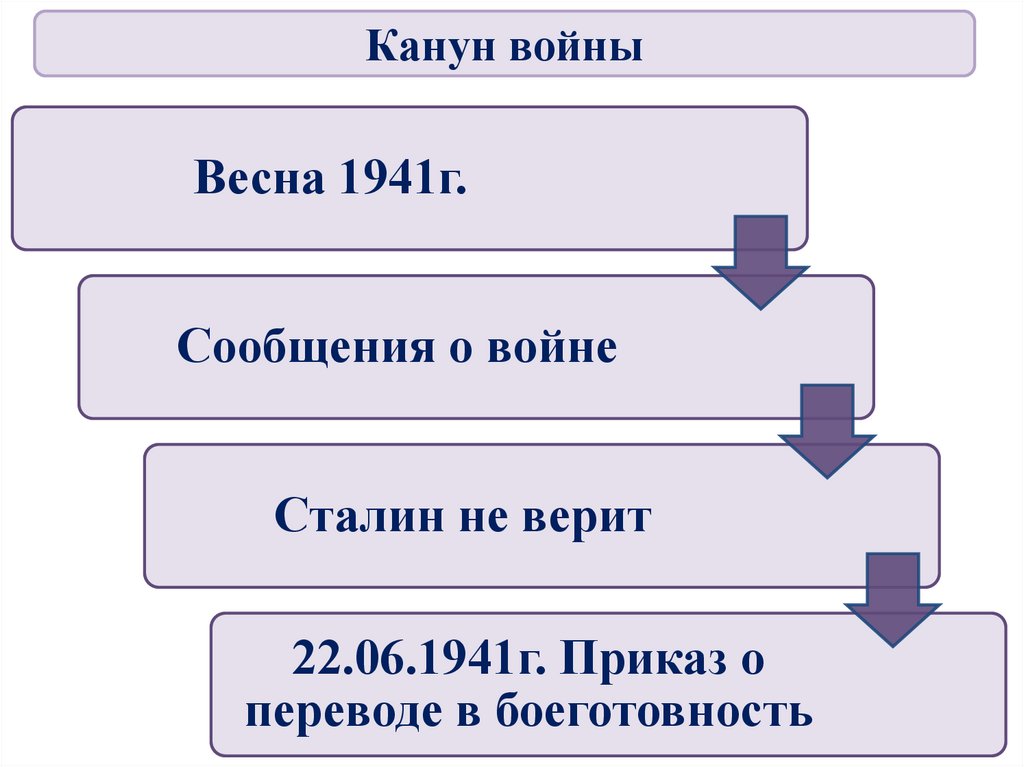 Канун войны

Весна 1941г.

Сообщения о войне

Сталин не верит

22.06.1941г. Приказ о переводе в боеготовность